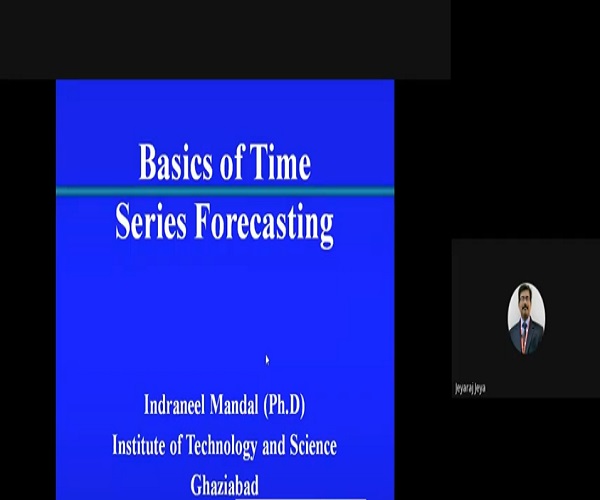 Basics of Time Series Forecasting

Indraneel Mandal (Ph.D)
Institute of Technology and Science
Ghaziabad

Jeyaraj Jeya